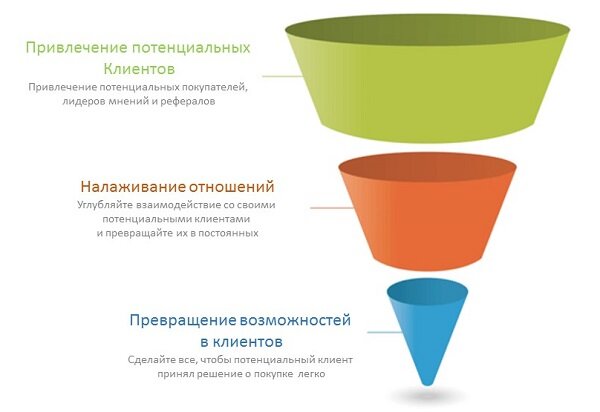 Привлечение потенциальных Клиентов

Привлечение потенциальных покупателей, лидеров мнений и рефералов

Налаживание отношений

Углубляйте взаимодействие со своими потенциальными клиентами и превращайте их в постоянных

Превращение возможностей в клиентов

Сделайте все, чтобы потенциальный клиент принял решение о покупке легко